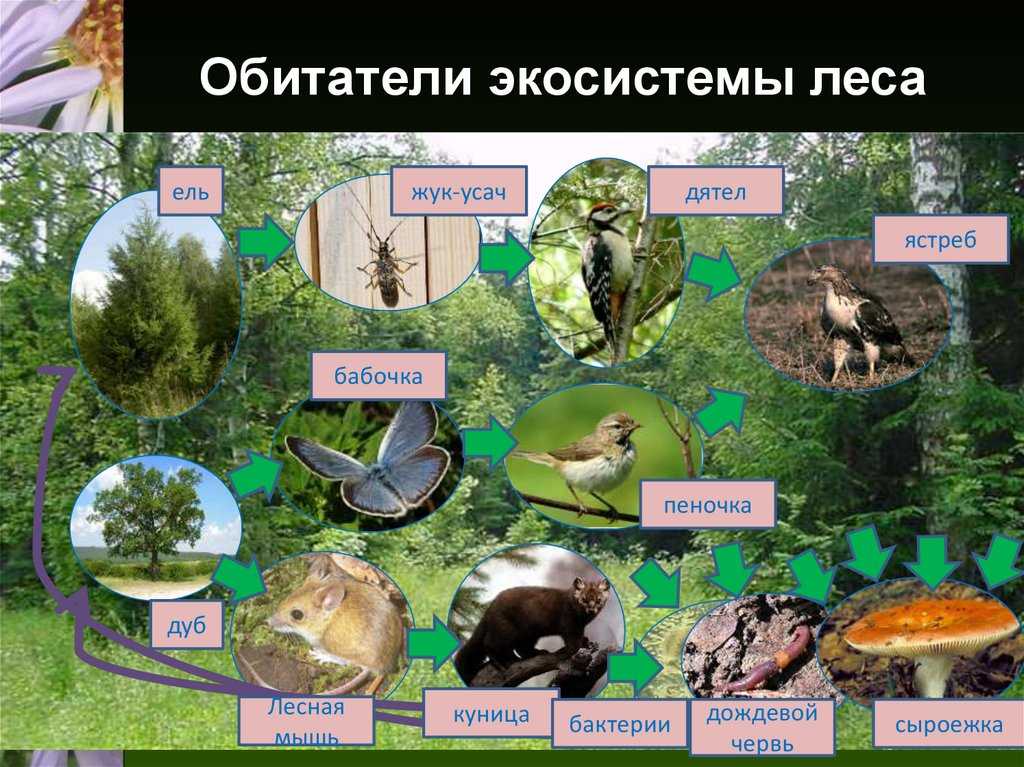 Обитатели экосистемы леса

ель

жук-усач

дятел

ястреб

бабочка

пеночка

дуб

Лесная мышь

куница

бактерии

дождевой червь

сыроежка